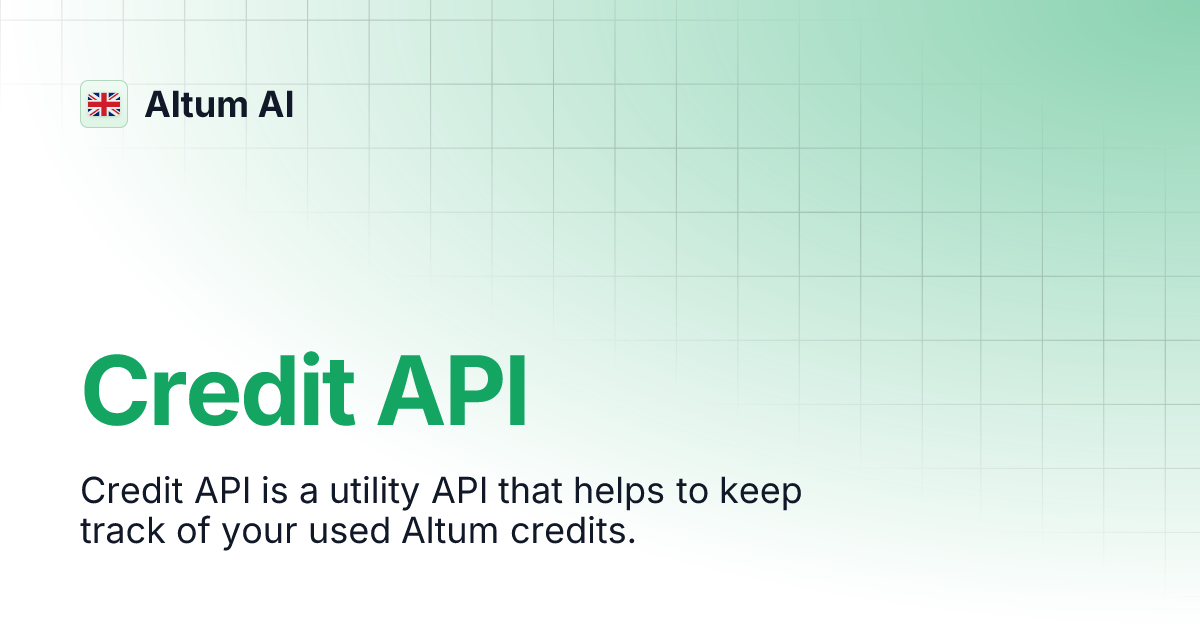 Altum AI

Credit API

Credit API is a utility API that helps to keep track of your used Altum credits.